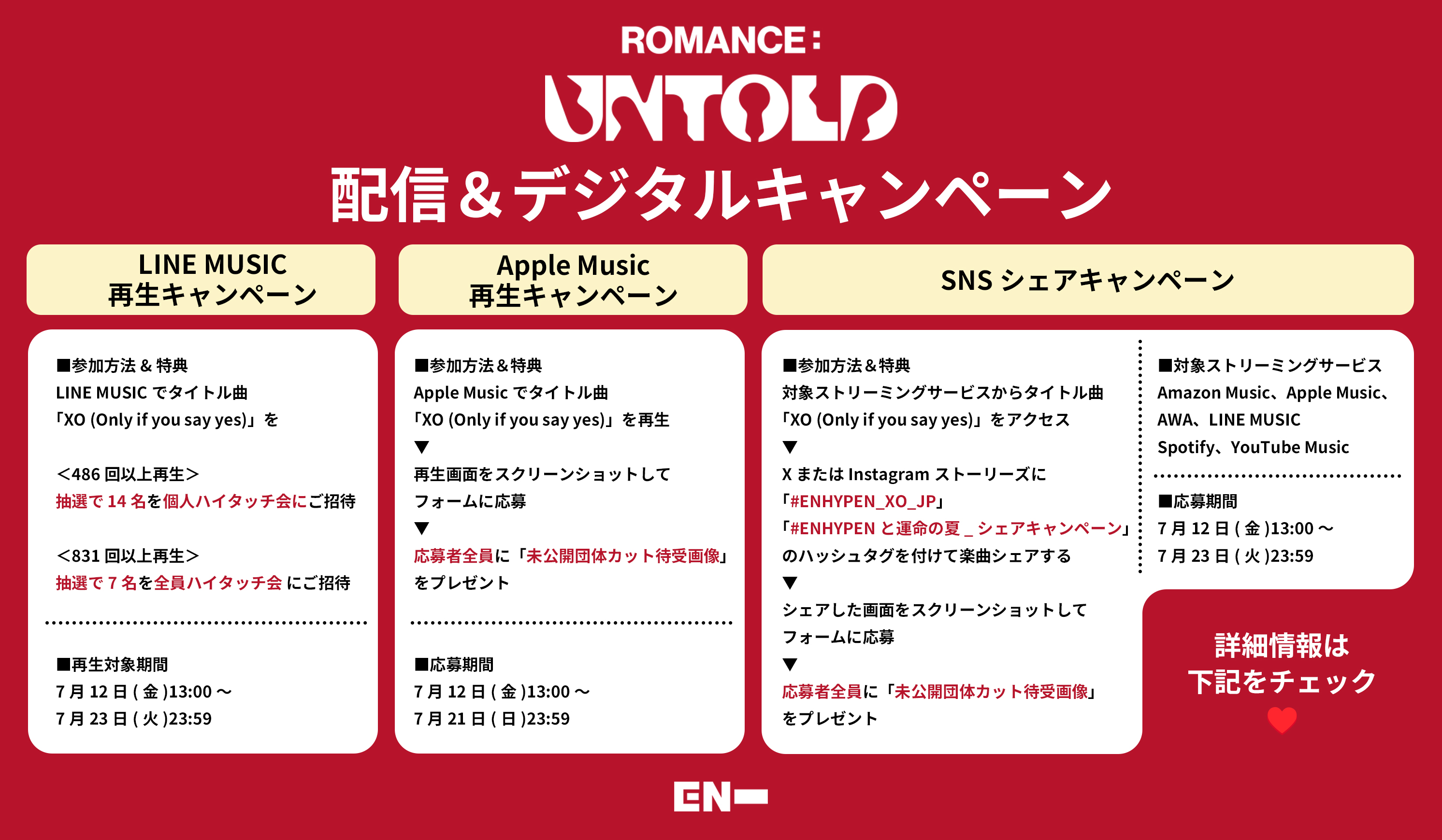 ROMANCE:
UNTOLD
配信＆デジタルキャンペーン

LINE MUSIC
再生キャンペーン

■参加方法＆特典
LINE MUSIC でタイトル曲
「XO (Only if you say yes)」を

＜486 回以上再生＞
抽選で 14 名を個人ハイタッチ会にご招待

＜831 回以上再生＞
抽選で 7 名を全員ハイタッチ会 にご招待

■再生対象期間
7 月 12 日 ( 金 )13:00 ～
7 月 23 日 ( 火 )23:59

Apple Music
再生キャンペーン

■参加方法＆特典
Apple Music でタイトル曲
「XO (Only if you say yes)」を再生
▼
再生画面をスクリーンショットして
フォームに応募
▼
応募者全員に「未公開団体カット待受画像」
をプレゼント

■応募期間
7 月 12 日 ( 金 )13:00 ～
7 月 21 日 ( 日 )23:59

SNS シェアキャンペーン

■参加方法＆特典
対象ストリーミングサービスからタイトル曲
「XO (Only if you say yes)」をアクセス
▼
X または Instagram ストーリーズに
「#ENHYPEN_XO_JP」
「#ENHYPEN と運命の夏 _ シェアキャンペーン」
のハッシュタグを付けて楽曲シェアする
▼
シェアした画面をスクリーンショットして
フォームに応募
▼
応募者全員に「未公開団体カット待受画像」
をプレゼント

■対象ストリーミングサービス
Amazon Music、Apple Music、
AWA、LINE MUSIC
Spotify、YouTube Music

■応募期間
7 月 12 日 ( 金 )13:00 ～
7 月 23 日 ( 火 )23:59

詳細情報は
下記をチェック

EN-